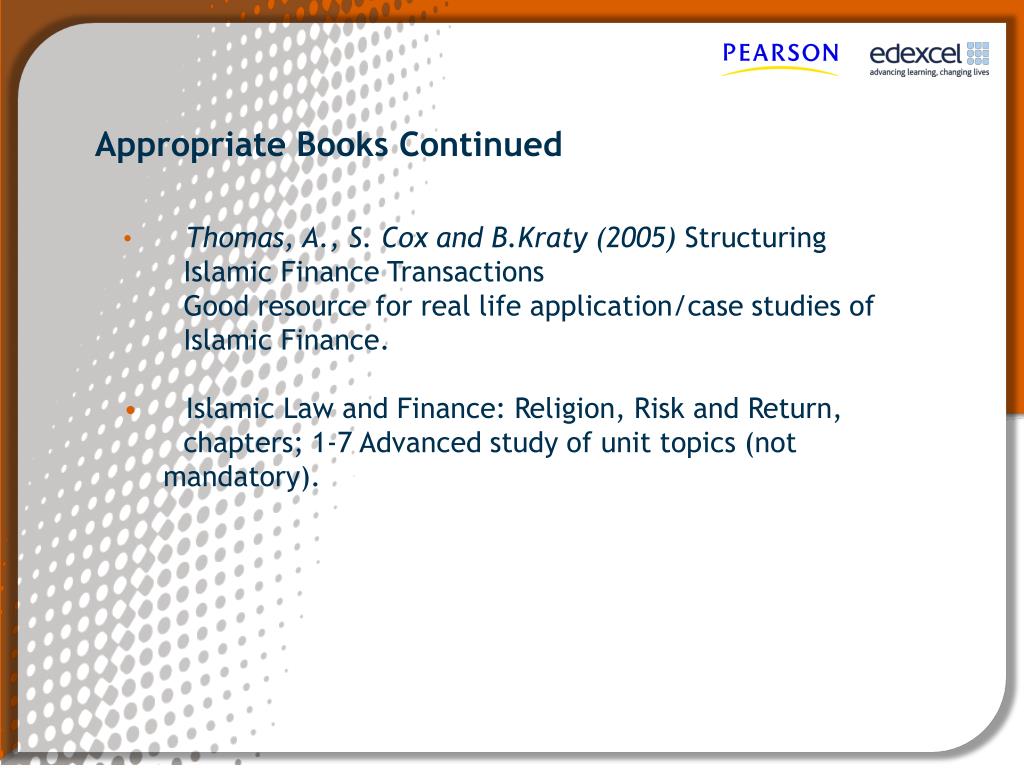 PEARSON

edexcel
advancing learning, changing lives

Appropriate Books Continued

• Thomas, A., S. Cox and B.Kraty (2005) Structuring Islamic Finance Transactions
Good resource for real life application/case studies of Islamic Finance.

• Islamic Law and Finance: Religion, Risk and Return, chapters; 1-7 Advanced study of unit topics (not mandatory).